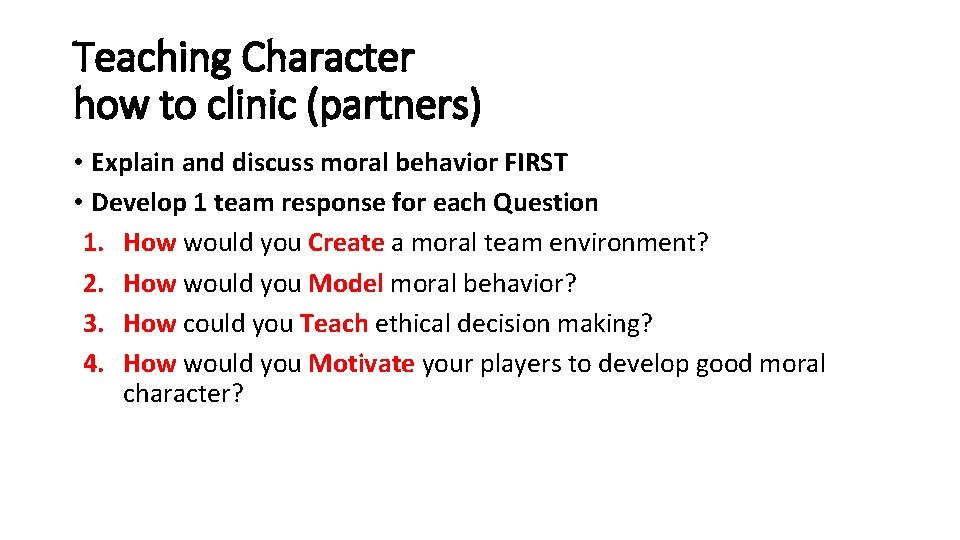 Teaching Character
how to clinic (partners)

• Explain and discuss moral behavior FIRST
• Develop 1 team response for each Question
1. How would you Create a moral team environment?
2. How would you Model moral behavior?
3. How could you Teach ethical decision making?
4. How would you Motivate your players to develop good moral character?